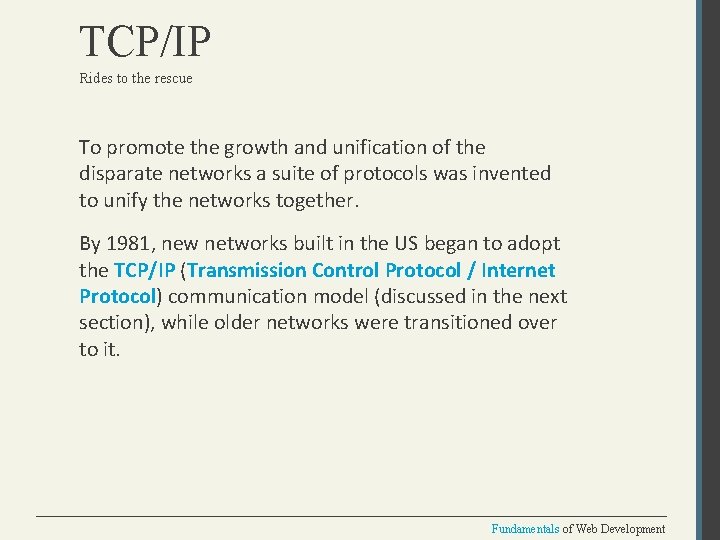 TCP/IP

Rides to the rescue

To promote the growth and unification of the disparate networks a suite of protocols was invented to unify the networks together.

By 1981, new networks built in the US began to adopt the TCP/IP (Transmission Control Protocol / Internet Protocol) communication model (discussed in the next section), while older networks were transitioned over to it.

Fundamentals of Web Development